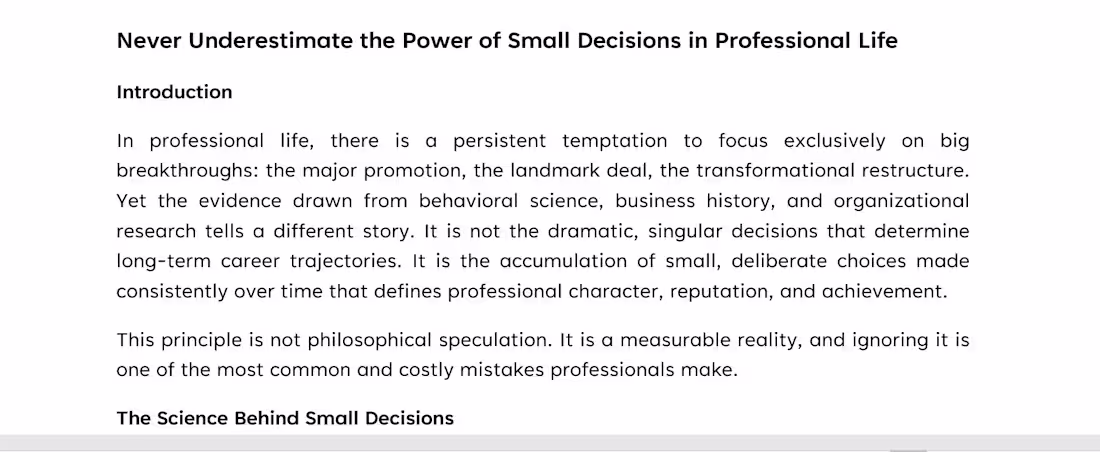 Never Underestimate the Power of Small Decisions in Professional Life

Introduction

In professional life, there is a persistent temptation to focus exclusively on big breakthroughs: the major promotion, the landmark deal, the transformational restructure. Yet the evidence drawn from behavioral science, business history, and organizational research tells a different story. It is not the dramatic, singular decisions that determine long-term career trajectories. It is the accumulation of small, deliberate choices made consistently over time that defines professional character, reputation, and achievement.

This principle is not philosophical speculation. It is a measurable reality, and ignoring it is one of the most common and costly mistakes professionals make.

The Science Behind Small Decisions